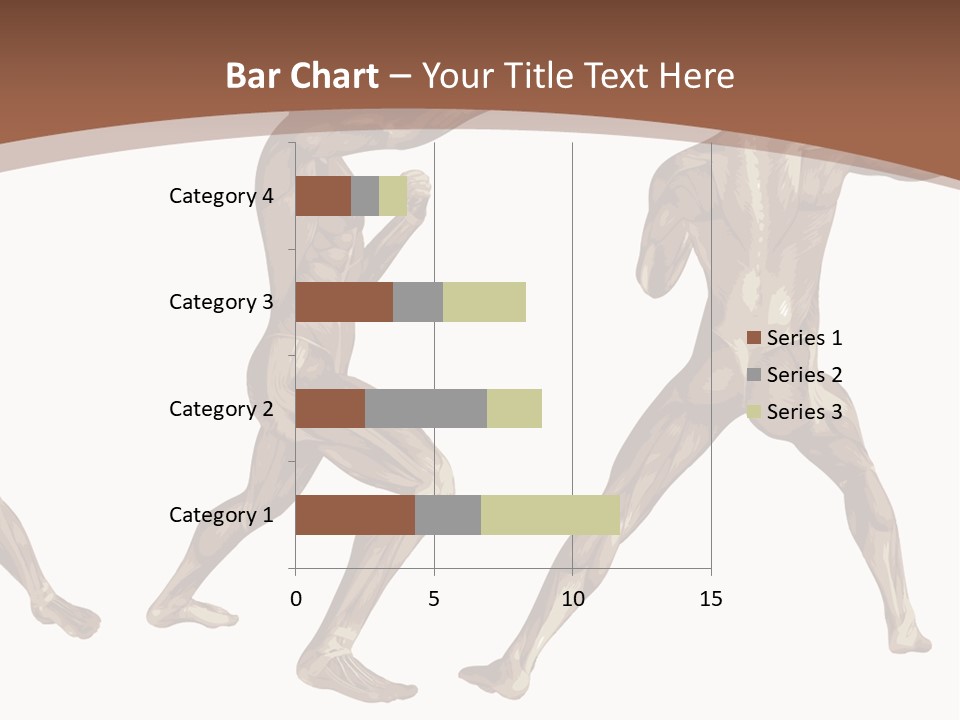 Bar Chart – Your Title Text Here

Category 4
Category 3
Category 2
Category 1

0 5 10 15

Series 1
Series 2
Series 3